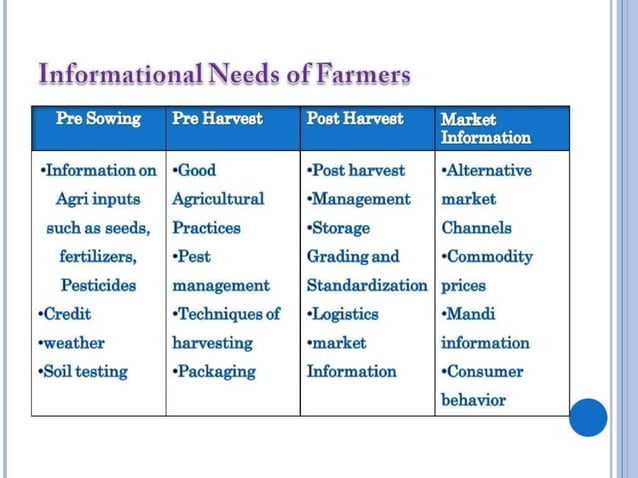 Informational Needs of Farmers

| Pre Sowing | Pre Harvest | Post Harvest | Market Information |
|---|---|---|---|
| •Information on Agri inputs such as seeds, fertilizers, Pesticides •Credit •weather •Soil testing | •Good Agricultural Practices •Pest management •Techniques of harvesting •Packaging | •Post harvest •Management •Storage Grading and Standardization •Logistics •market Information | •Alternative market Channels •Commodity prices •Mandi information •Consumer behavior |